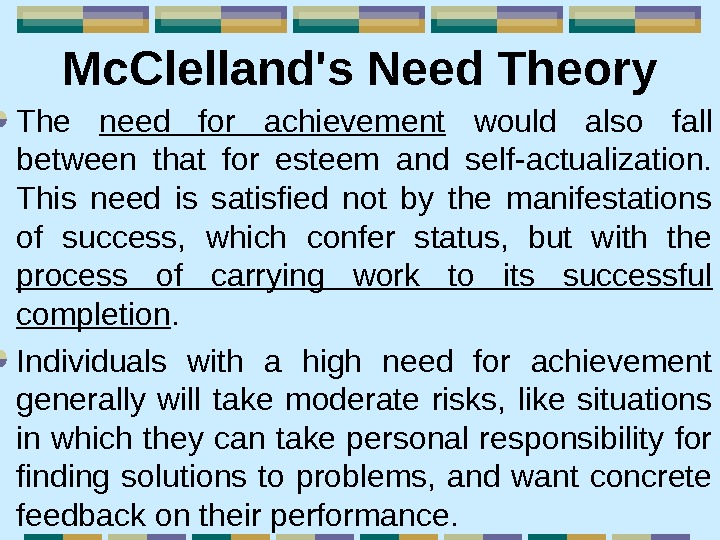 McClelland's Need Theory

The need for achievement would also fall between that for esteem and self-actualization. This need is satisfied not by the manifestations of success, which confer status, but with the process of carrying work to its successful completion.

Individuals with a high need for achievement generally will take moderate risks, like situations in which they can take personal responsibility for finding solutions to problems, and want concrete feedback on their performance.